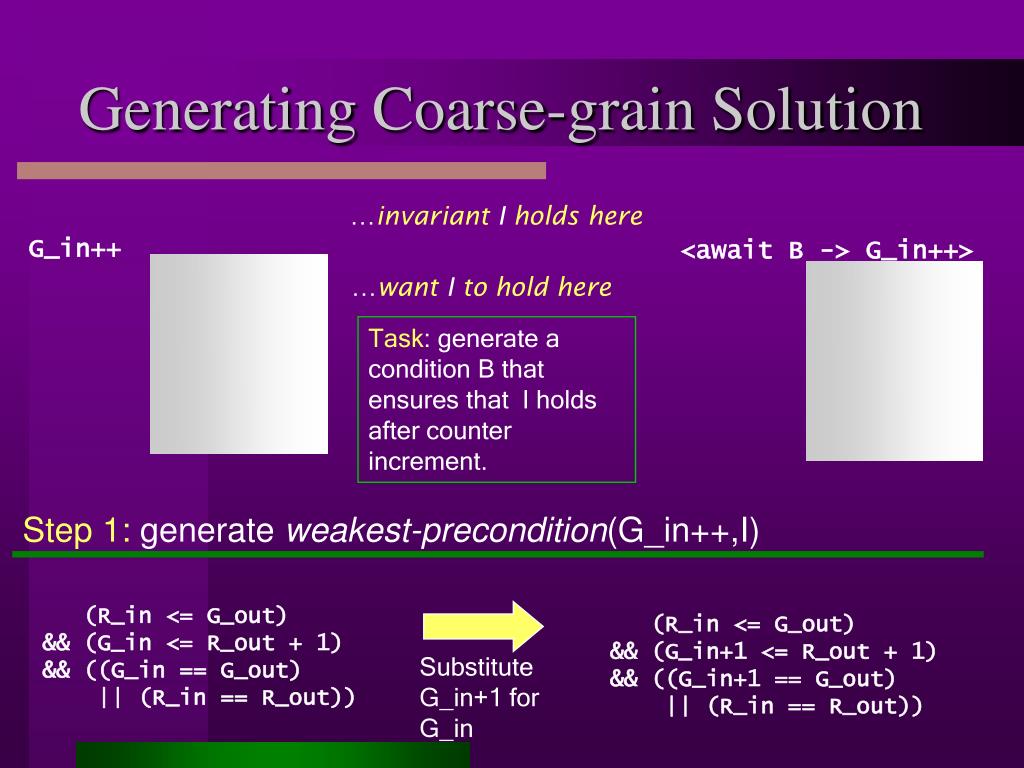 Generating Coarse-grain Solution

…invariant I holds here

G_in++

<await B -> G_in++>

…want I to hold here

Task: generate a condition B that ensures that I holds after counter increment.

Step 1: generate weakest-precondition(G_in++,I)

(R_in <= G_out)
&& (G_in <= R_out + 1)
&& ((G_in == G_out)
|| (R_in == R_out))

Substitute G_in+1 for G_in

(R_in <= G_out)
&& (G_in+1 <= R_out + 1)
&& ((G_in+1 == G_out)
|| (R_in == R_out))